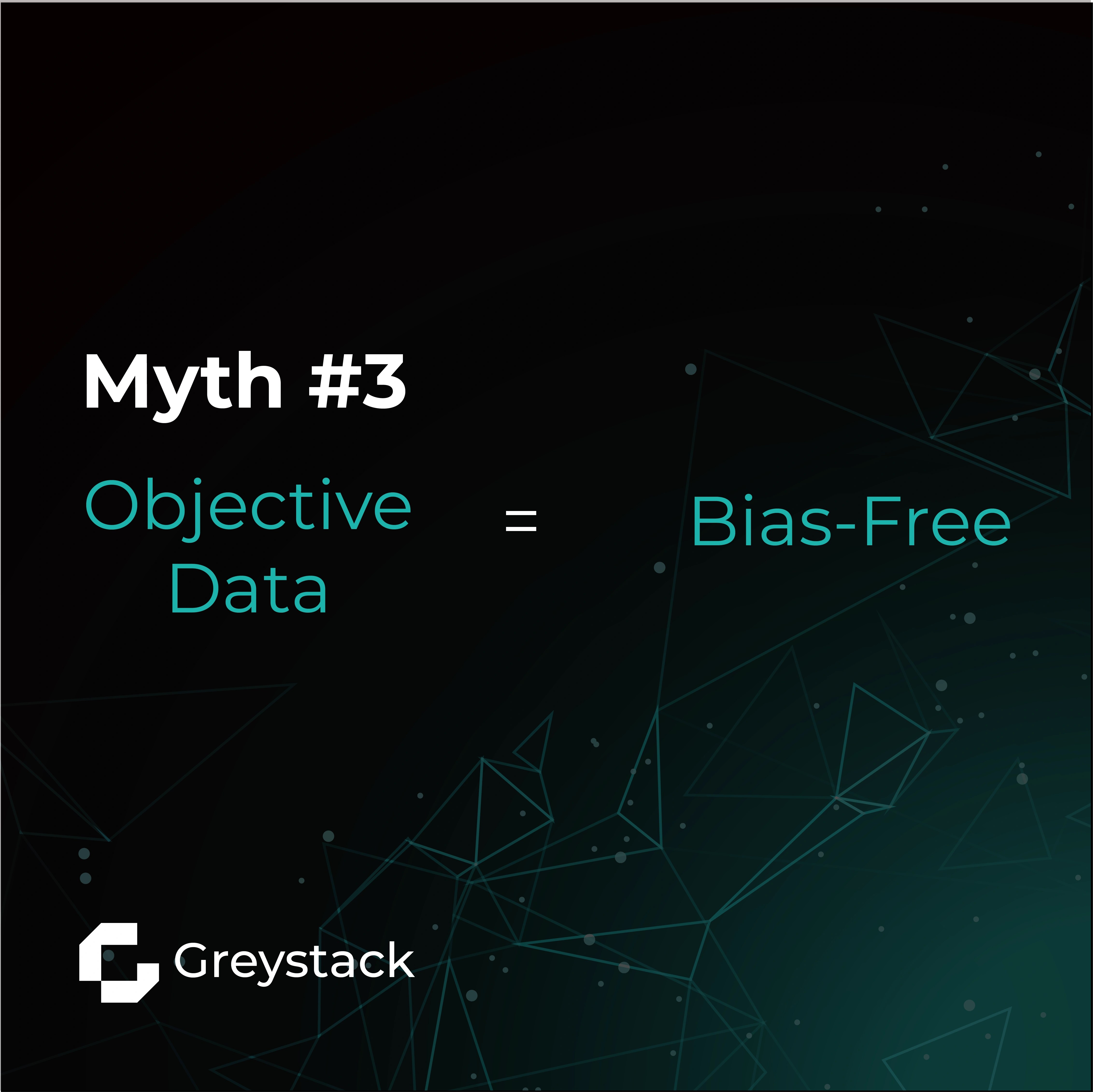 Myth #3

Objective Data = Bias-Free

Greystack